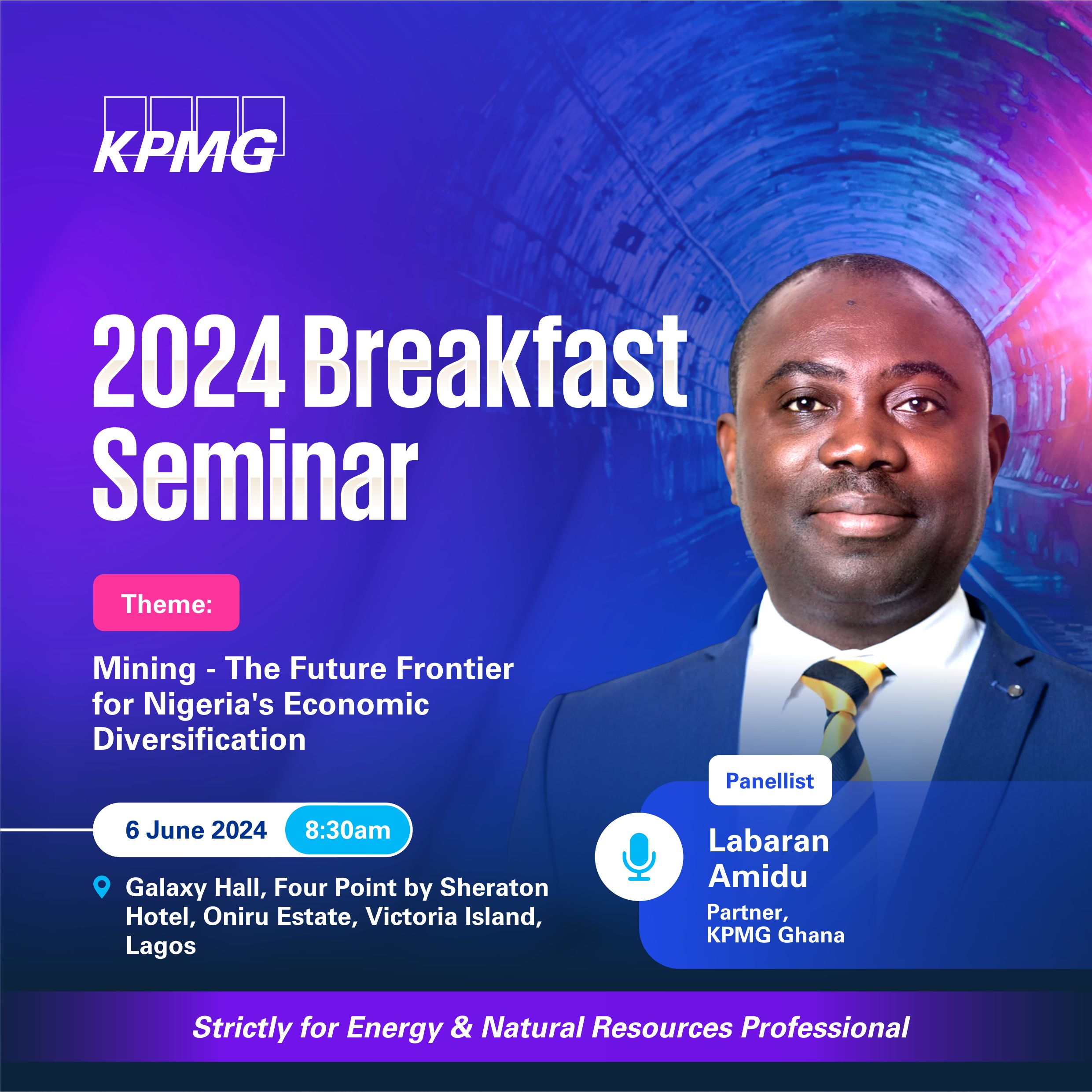 KPMG

2024 Breakfast Seminar

Theme:

Mining - The Future Frontier for Nigeria's Economic Diversification

6 June 2024 8:30am

Galaxy Hall, Four Point by Sheraton Hotel, Oniru Estate, Victoria Island, Lagos

Panellist

Labaran Amidu

Partner, KPMG Ghana

Strictly for Energy & Natural Resources Professional